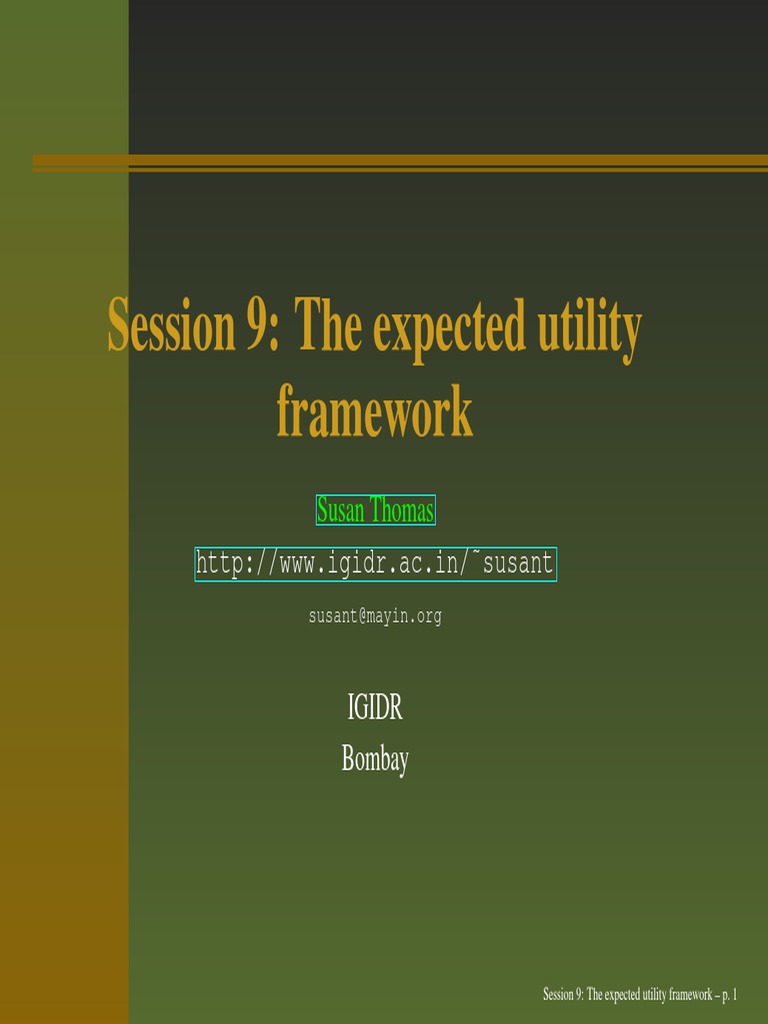 Session 9: The expected utility framework

Susan Thomas

http://www.igidr.ac.in/~susant

susant@mayin.org

IGIDR
Bombay

Session 9: The expected utility framework – p. 1